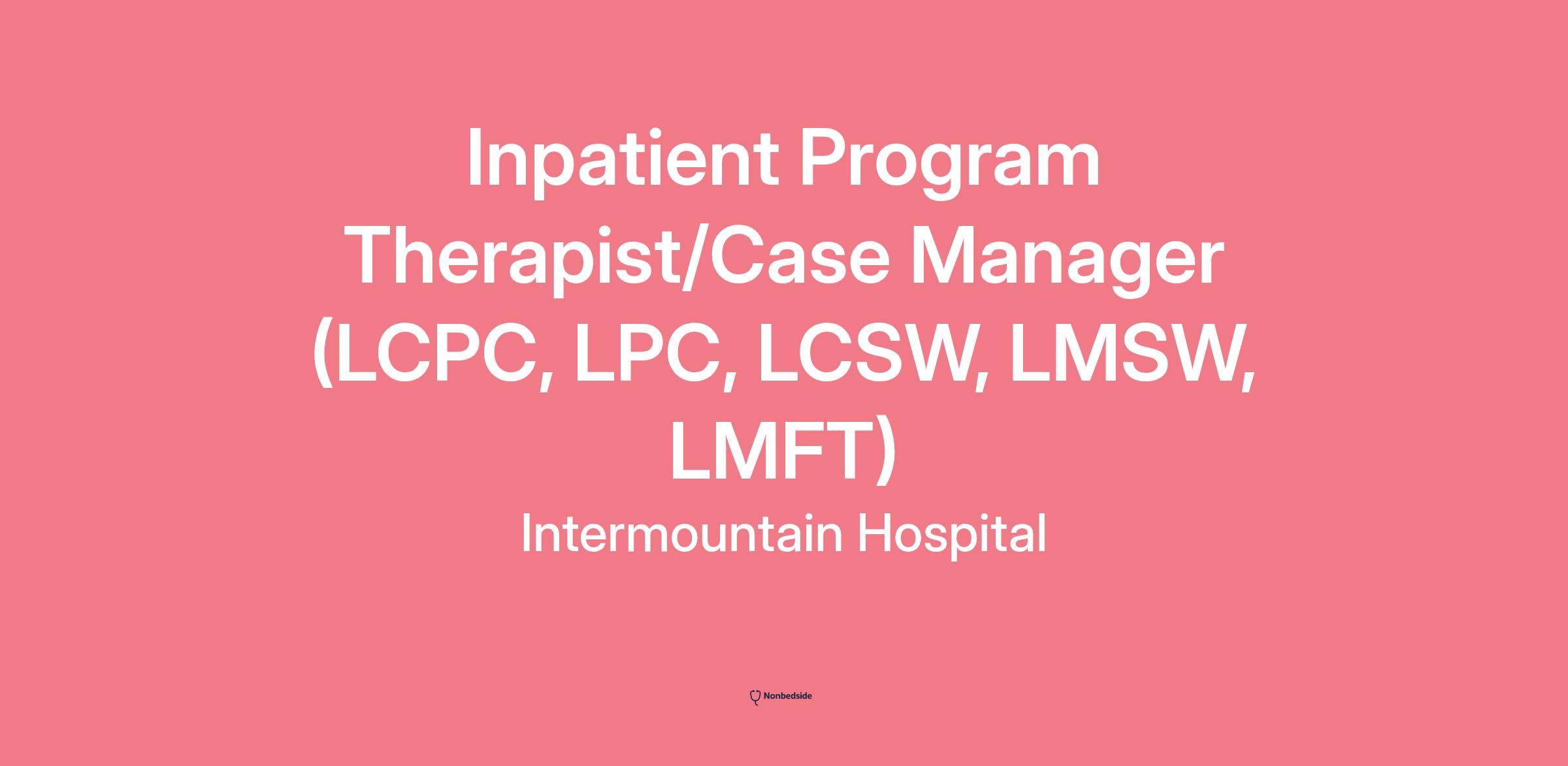 Inpatient Program Therapist/Case Manager (LCPC, LPC, LCSW, LMSW, LMFT)

Intermountain Hospital

Nonbedside